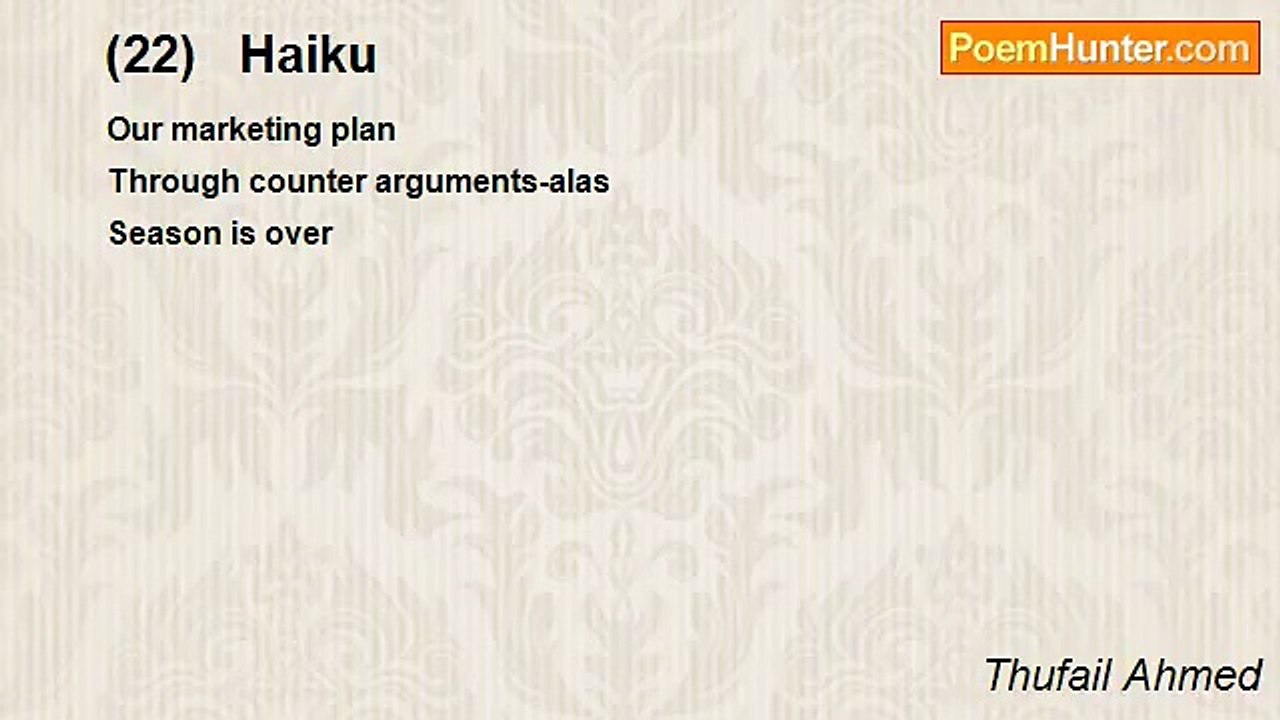 (22) Haiku

PoemHunter.com

Our marketing plan
Through counter arguments-alas
Season is over

Thufail Ahmed